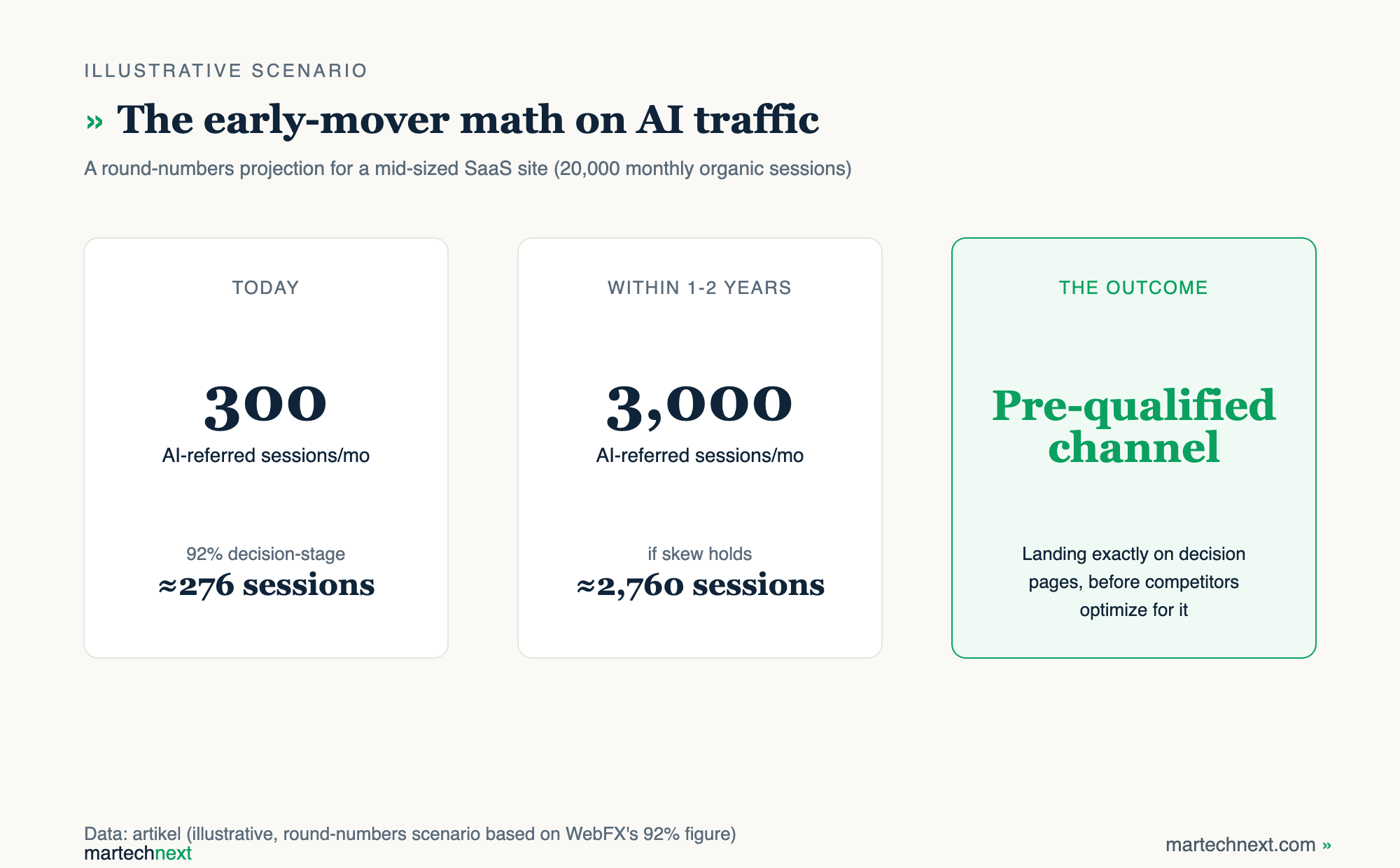 ILLUSTRATIVE SCENARIO

» The early-mover math on AI traffic

A round-numbers projection for a mid-sized SaaS site (20,000 monthly organic sessions)

TODAY

300

AI-referred sessions/mo

92% decision-stage

≈276 sessions

WITHIN 1-2 YEARS

3,000

AI-referred sessions/mo

if skew holds

≈2,760 sessions

THE OUTCOME

Pre-qualified channel

Landing exactly on decision pages, before competitors optimize for it

Data: artikel (illustrative, round-numbers scenario based on WebFX's 92% figure)

martechnext

martechnext.com »